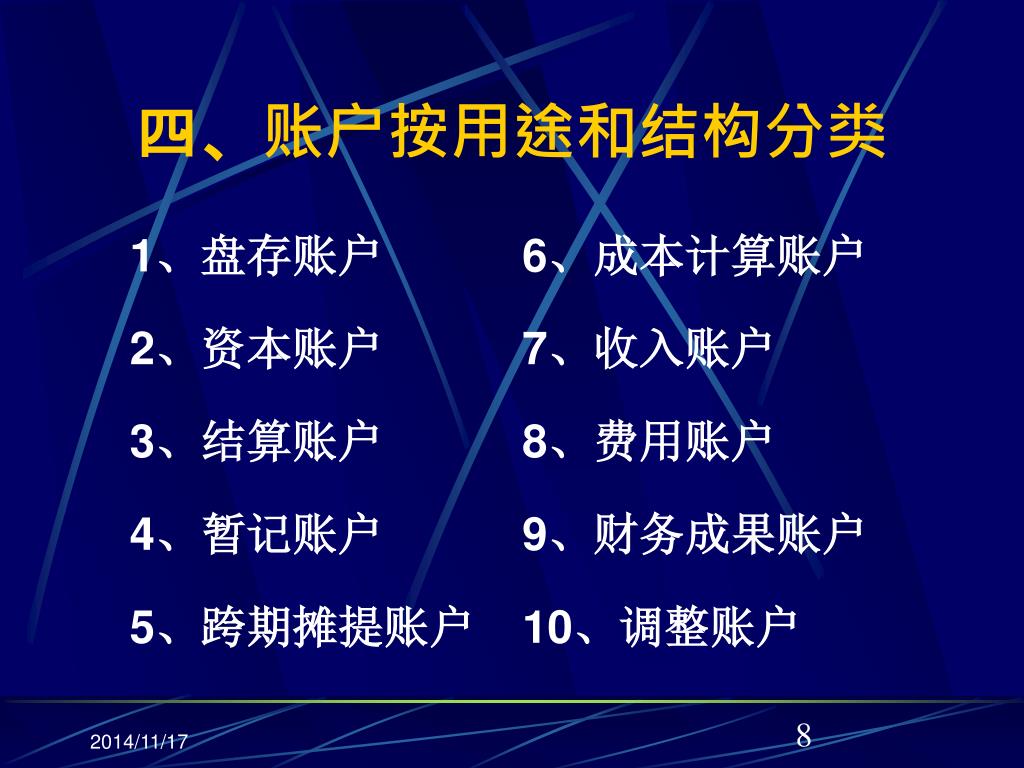 四、账户按用途和结构分类

1、盘存账户

2、资本账户

3、结算账户

4、暂记账户

5、跨期摊提账户

6、成本计算账户

7、收入账户

8、费用账户

9、财务成果账户

10、调整账户

2014/11/17

8